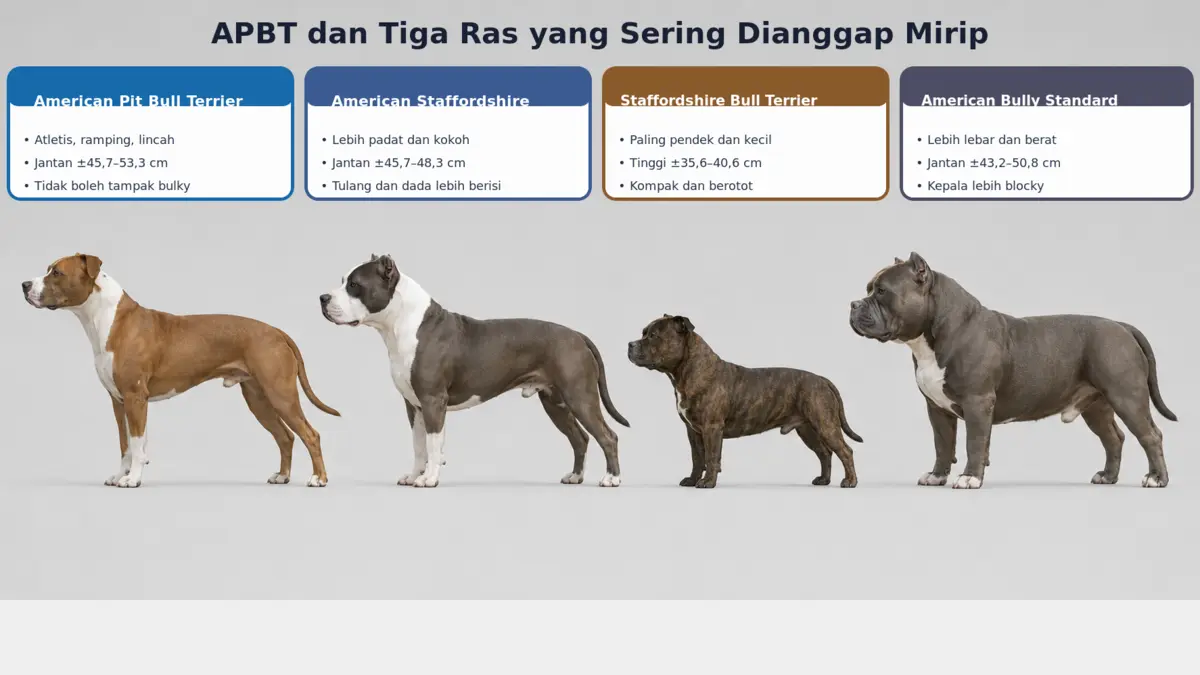 APBT dan Tiga Ras yang Sering Dianggap Mirip

American Pit Bull Terrier

• Atletis, ramping, lincah
• Jantan ±45,7–53,3 cm
• Tidak boleh tampak bulky

American Staffordshire

• Lebih padat dan kokoh
• Jantan ±45,7–48,3 cm
• Tulang dan dada lebih berisi

Staffordshire Bull Terrier

• Paling pendek dan kecil
• Tinggi ±35,6–40,6 cm
• Kompak dan berotot

American Bully Standard

• Lebih lebar dan berat
• Jantan ±43,2–50,8 cm
• Kepala lebih blocky